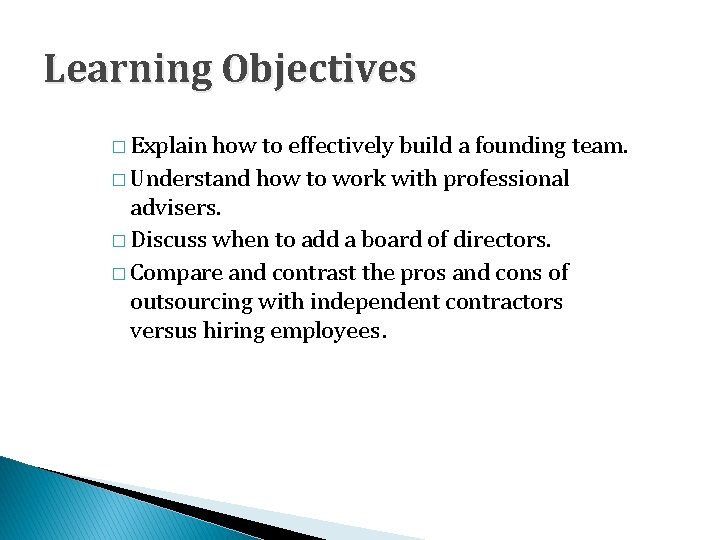 Learning Objectives

□ Explain how to effectively build a founding team.

□ Understand how to work with professional advisers.

□ Discuss when to add a board of directors.

□ Compare and contrast the pros and cons of outsourcing with independent contractors versus hiring employees.